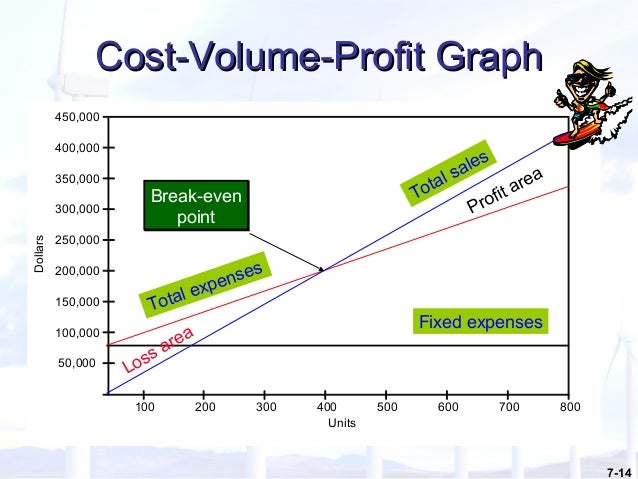 Cost-Volume-Profit Graph

450,000
400,000
350,000
300,000
250,000
200,000
150,000
100,000
50,000

Dollars

Break-even point

Total sales

Profit area

Total expenses

Fixed expenses

Loss area

100 200 300 400 500 600 700 800

Units

7-14